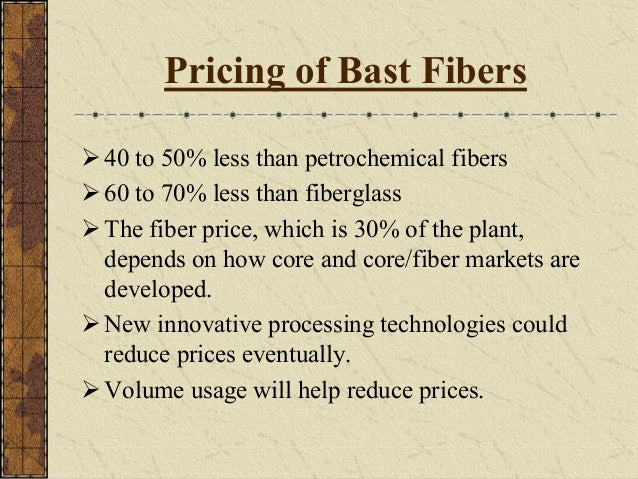 Pricing of Bast Fibers

➢ 40 to 50% less than petrochemical fibers

➢ 60 to 70% less than fiberglass

➢ The fiber price, which is 30% of the plant, depends on how core and core/fiber markets are developed.

➢ New innovative processing technologies could reduce prices eventually.

➢ Volume usage will help reduce prices.